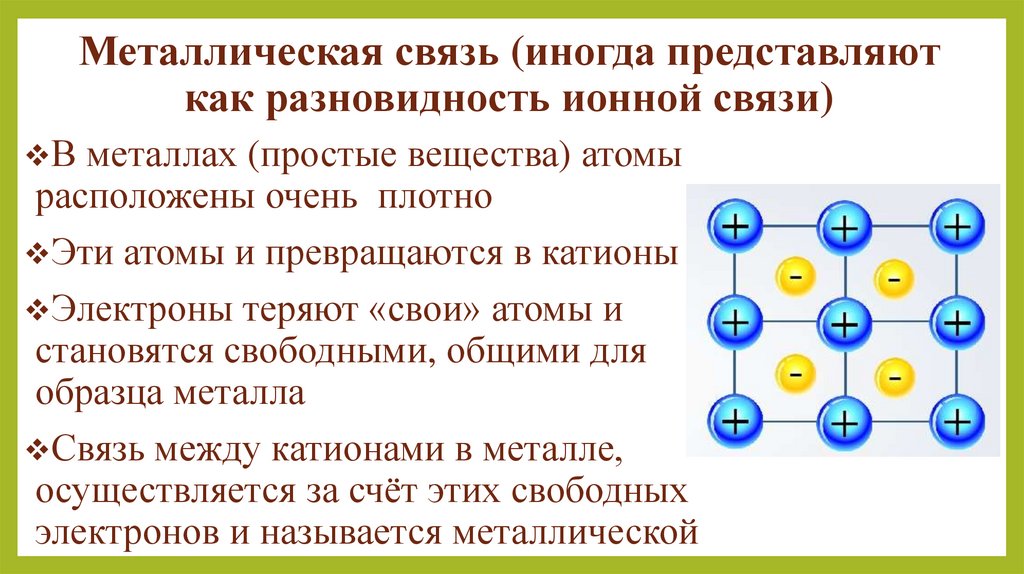 Металлическая связь (иногда представляют как разновидность ионной связи)

❖В металлах (простые вещества) атомы расположены очень плотно

❖Эти атомы и превращаются в катионы

❖Электроны теряют «свои» атомы и становятся свободными, общими для образца металла

❖Связь между катионами в металле, осуществляется за счёт этих свободных электронов и называется металлической

+ + +
- -
+ + +
- -
+ + +